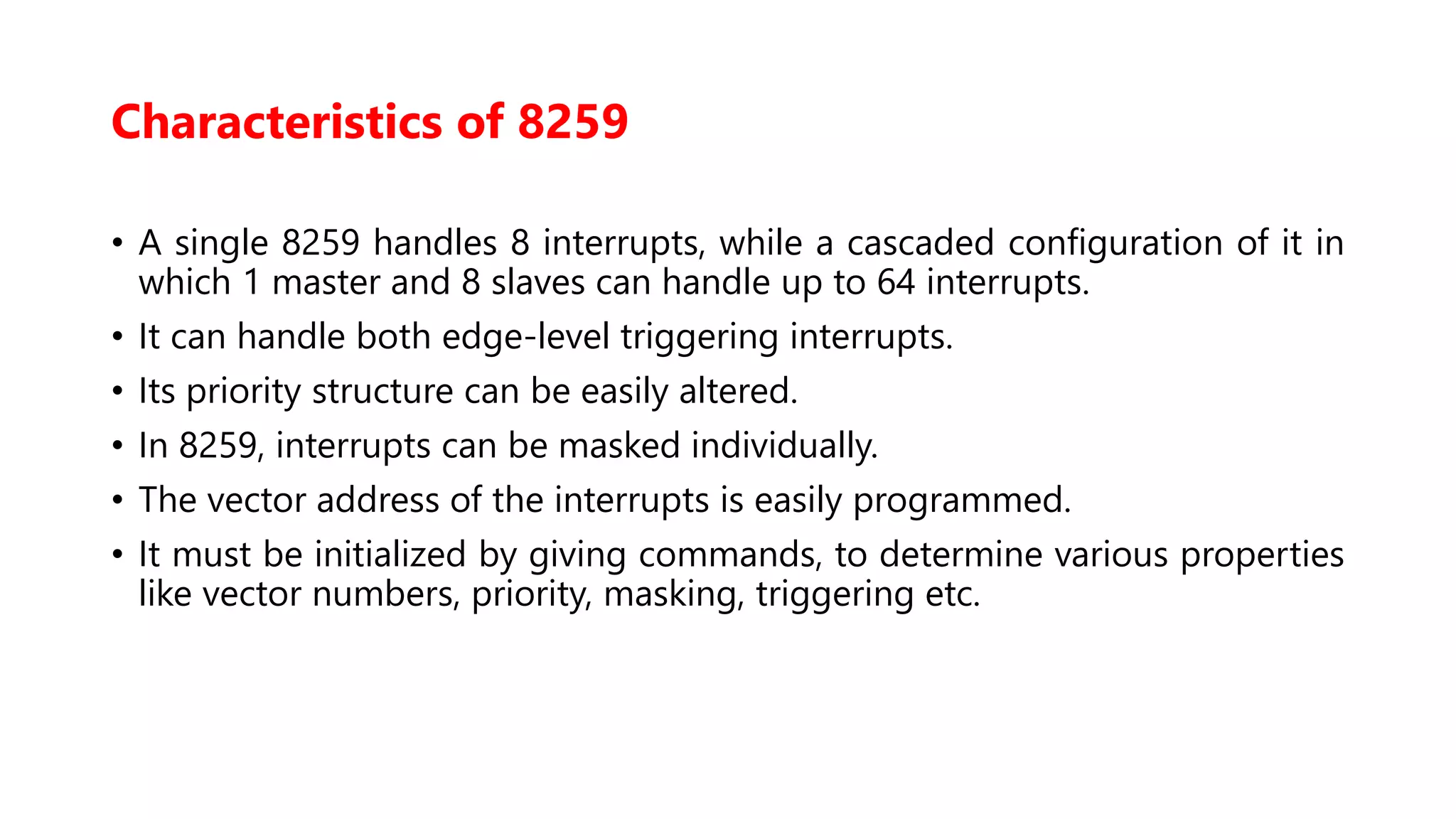 Characteristics of 8259

• A single 8259 handles 8 interrupts, while a cascaded configuration of it in which 1 master and 8 slaves can handle up to 64 interrupts.
• It can handle both edge-level triggering interrupts.
• Its priority structure can be easily altered.
• In 8259, interrupts can be masked individually.
• The vector address of the interrupts is easily programmed.
• It must be initialized by giving commands, to determine various properties like vector numbers, priority, masking, triggering etc.